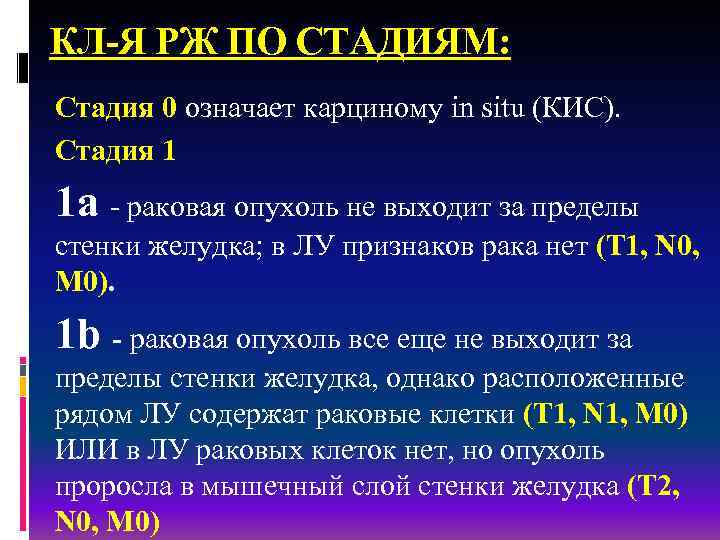 КЛ-Я РЖ ПО СТАДИЯМ:

Стадия 0 означает карциному in situ (КИС).

Стадия 1

1a - раковая опухоль не выходит за пределы стенки желудка; в ЛУ признаков рака нет (T1, N0, M0).

1b - раковая опухоль все еще не выходит за пределы стенки желудка, однако расположенные рядом ЛУ содержат раковые клетки (T1, N1, M0) ИЛИ в ЛУ раковых клеток нет, но опухоль проросла в мышечный слой стенки желудка (T2, N0, M0)